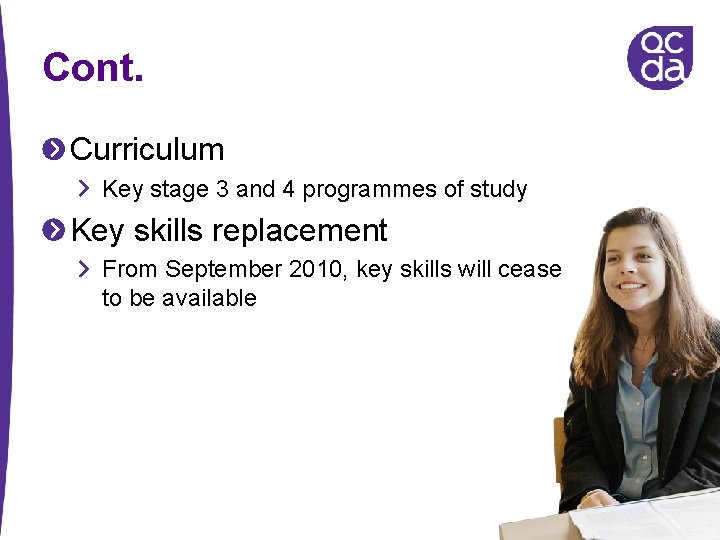 Cont.

qc
da

Curriculum

Key stage 3 and 4 programmes of study

Key skills replacement

From September 2010, key skills will cease to be available